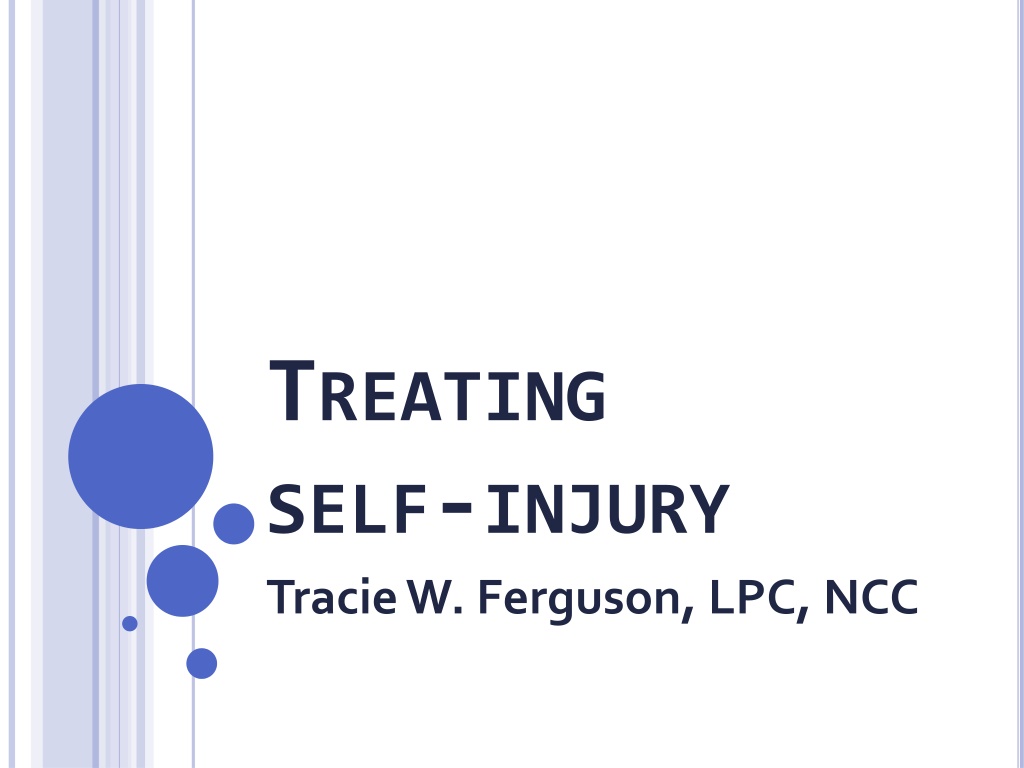 TREATING SELF-INJURY

Tracie W. Ferguson, LPC, NCC